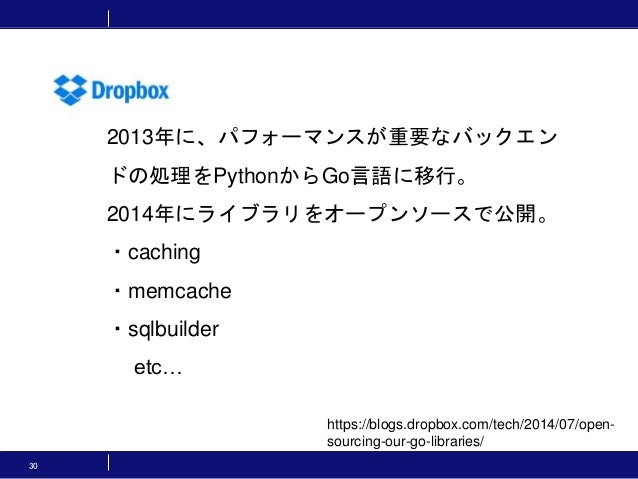 Dropbox

2013年に、パフォーマンスが重要なバックエンドの処理をPythonからGo言語に移行。

2014年にライブラリをオープンソースで公開。

・caching

・memcache

・sqlbuilder

etc…

https://blogs.dropbox.com/tech/2014/07/open-sourcing-our-go-libraries/

30